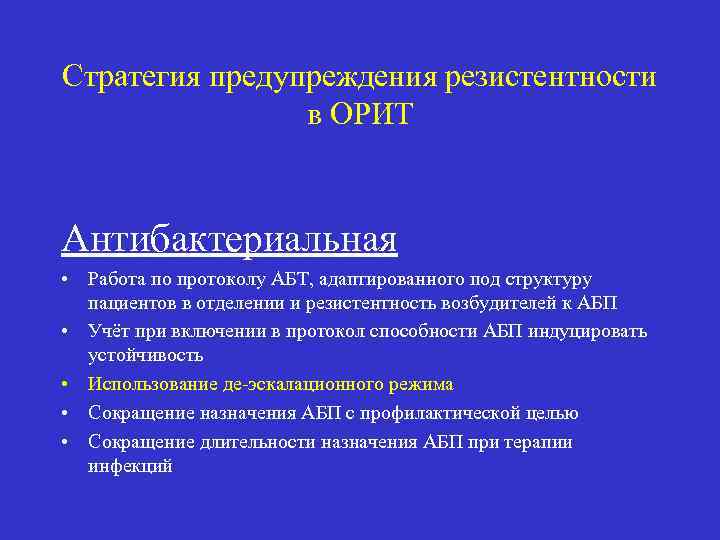 Стратегия предупреждения резистентности в ОРИТ

Антибактериальная

• Работа по протоколу АБТ, адаптированного под структуру пациентов в отделении и резистентность возбудителей к АБП
• Учёт при включении в протокол способности АБП индуцировать устойчивость
• Использование де-эскалационного режима
• Сокращение назначения АБП с профилактической целью
• Сокращение длительности назначения АБП при терапии инфекций